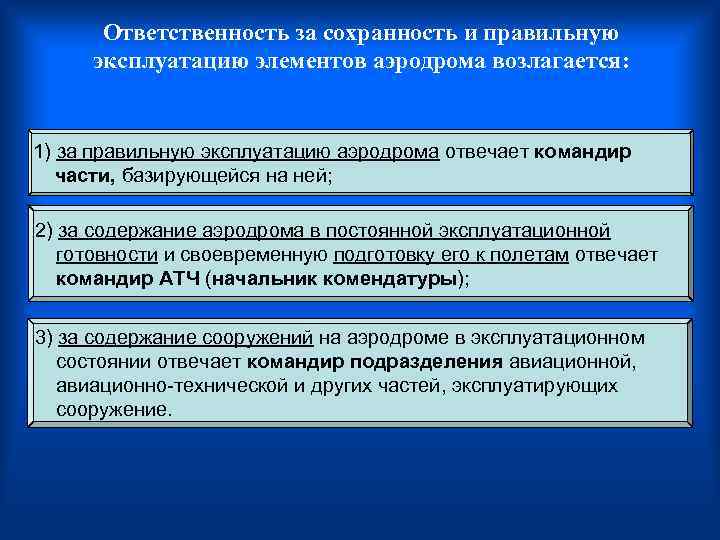 Ответственность за сохранность и правильную эксплуатацию элементов аэродрома возлагается:

1) за правильную эксплуатацию аэродрома отвечает командир части, базирующейся на ней;

2) за содержание аэродрома в постоянной эксплуатационной готовности и своевременную подготовку его к полетам отвечает командир АТЧ (начальник комендатуры);

3) за содержание сооружений на аэродроме в эксплуатационном состоянии отвечает командир подразделения авиационной, авиационно-технической и других частей, эксплуатирующих сооружение.